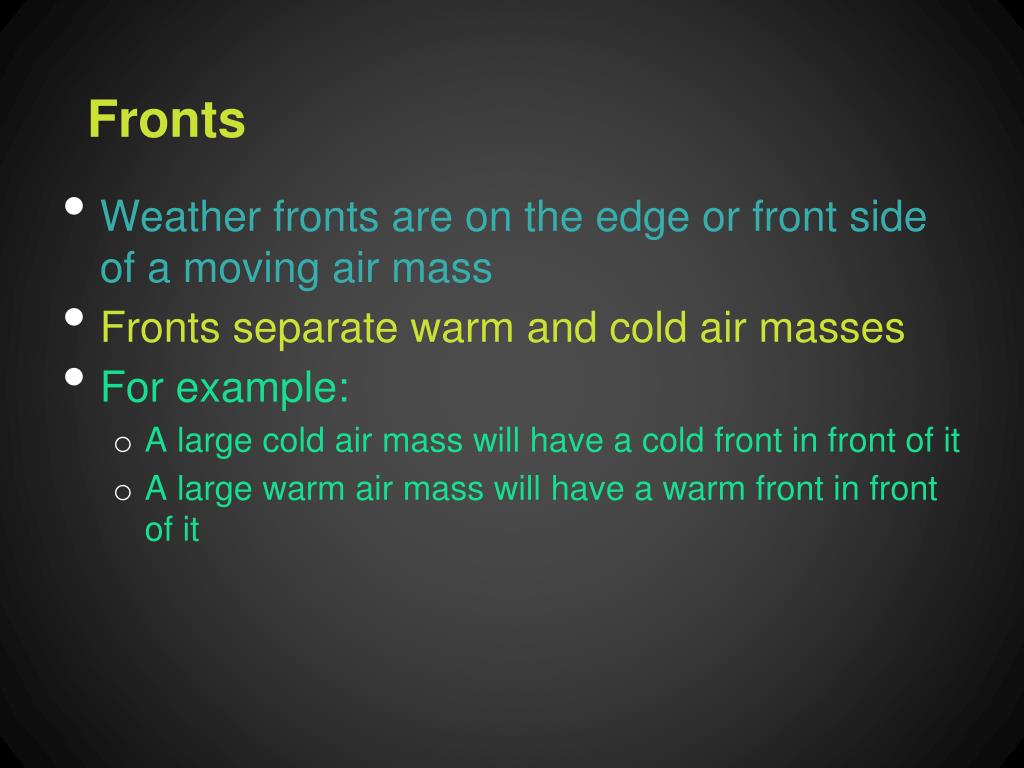 Fronts

• Weather fronts are on the edge or front side of a moving air mass
• Fronts separate warm and cold air masses
• For example:
  o A large cold air mass will have a cold front in front of it
  o A large warm air mass will have a warm front in front of it